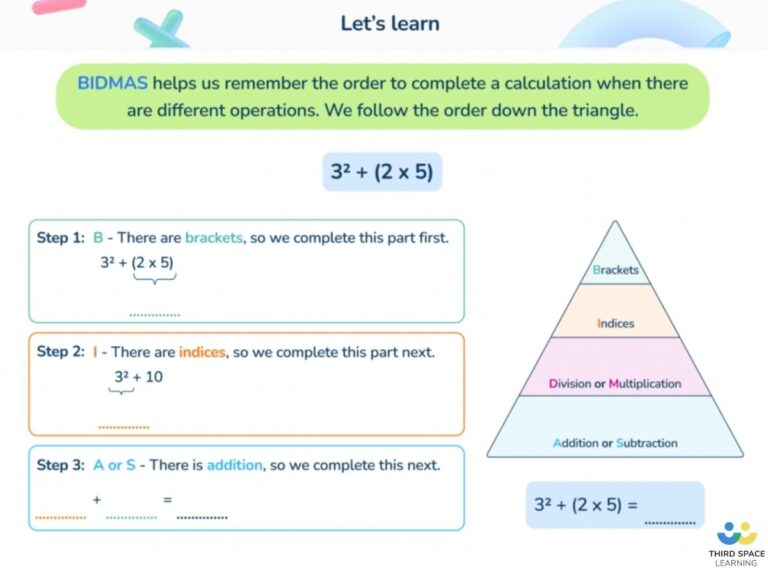 Let's learn

BIDMAS helps us remember the order to complete a calculation when there are different operations. We follow the order down the triangle.

$3^2 + (2 \times 5)$

Step 1: B - There are brackets, so we complete this part first.

$3^2 + (2 \times 5)$

..............

Step 2: I - There are indices, so we complete this part next.

$3^2 + 10$

..............

Step 3: A or S - There is addition, so we complete this next.

.............. + .............. = ..............

Brackets

Indices

Division or Multiplication

Addition or Subtraction

$3^2 + (2 \times 5) =$ ..............

THIRD SPACE LEARNING